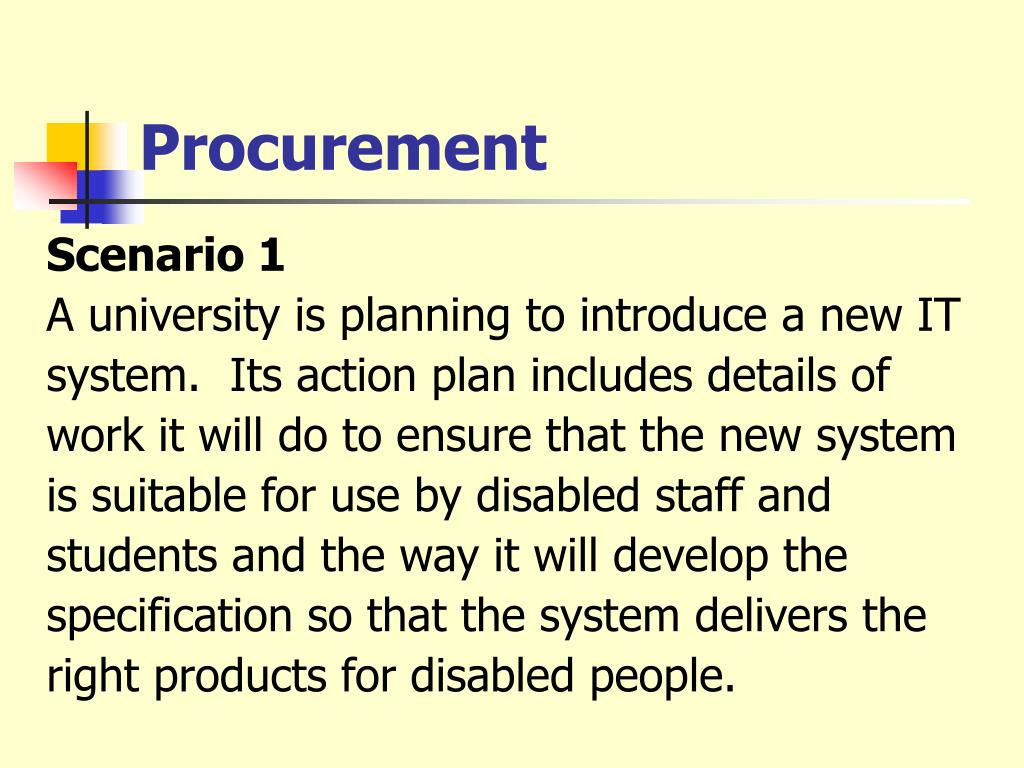 Procurement

Scenario 1
A university is planning to introduce a new IT system. Its action plan includes details of work it will do to ensure that the new system is suitable for use by disabled staff and students and the way it will develop the specification so that the system delivers the right products for disabled people.